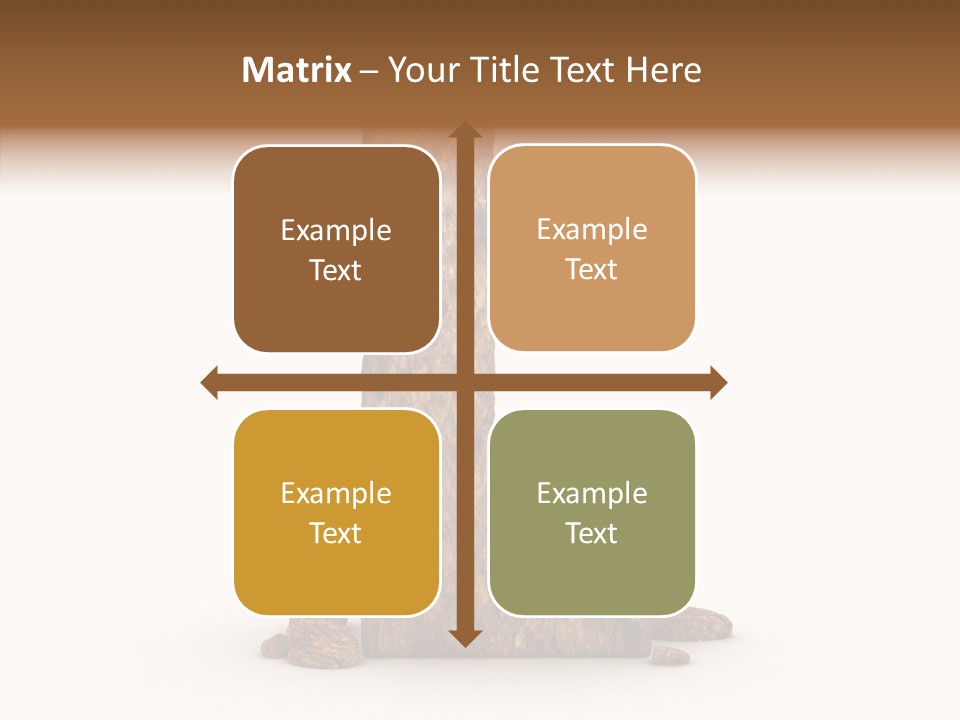 Matrix – Your Title Text Here

Example Text

Example Text

Example Text

Example Text